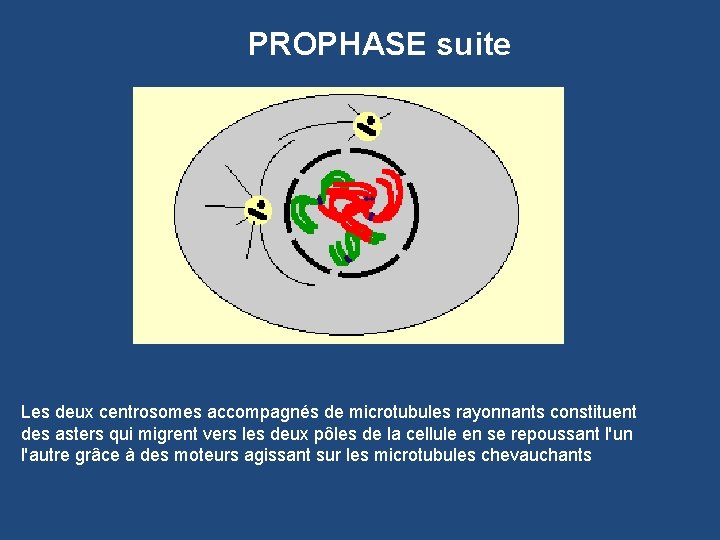 PROPHASE suite

Les deux centrosomes accompagnés de microtubules rayonnants constituent des asters qui migrent vers les deux pôles de la cellule en se repoussant l'un l'autre grâce à des moteurs agissant sur les microtubules chevauchants